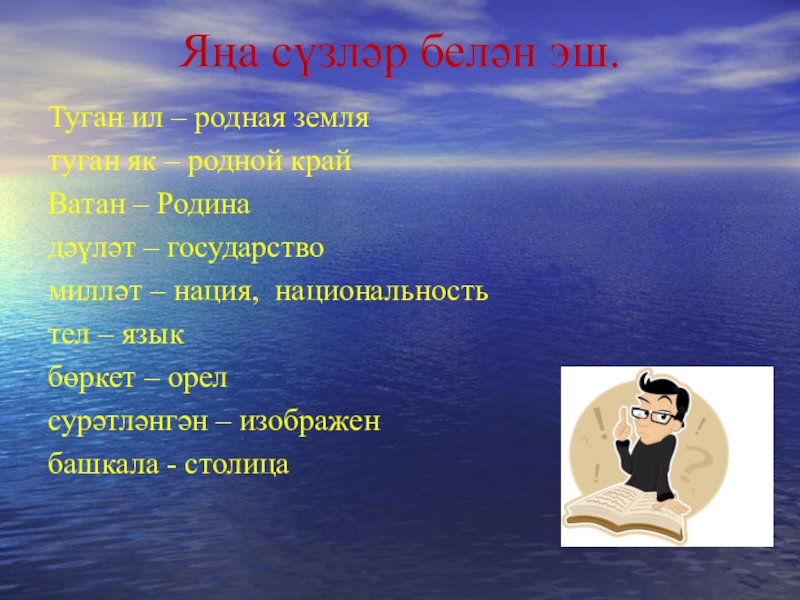 Яңа сүзләр белән эш.

Туган ил – родная земля

туган як – родной край

Ватан – Родина

дәүләт – государство

милләт – нация, национальность

тел – язык

бөркет – орел

сурәтләнгән – изображен

башкала - столица